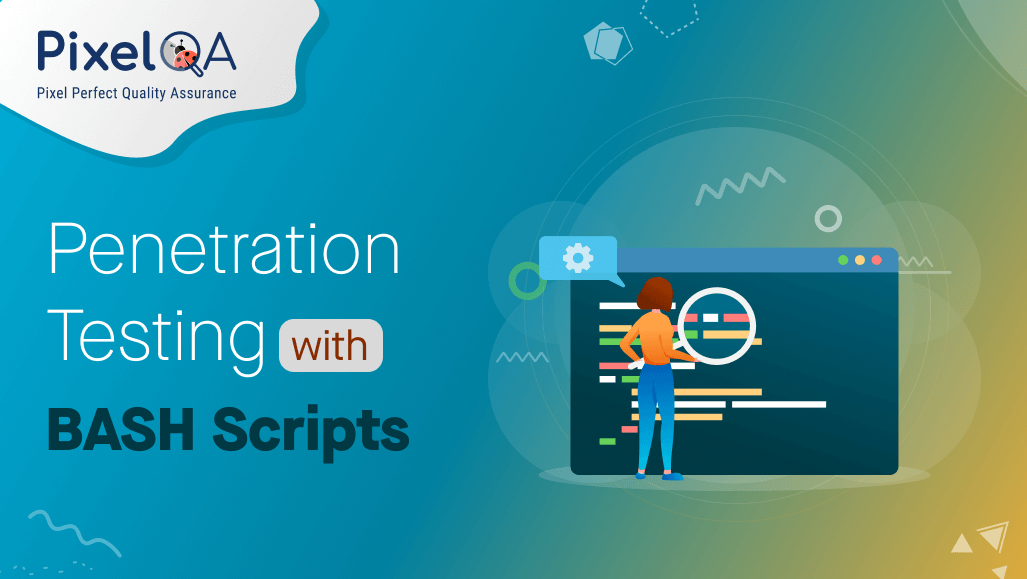 PixelQA
Pixel Perfect Quality Assurance

Penetration Testing with BASH Scripts